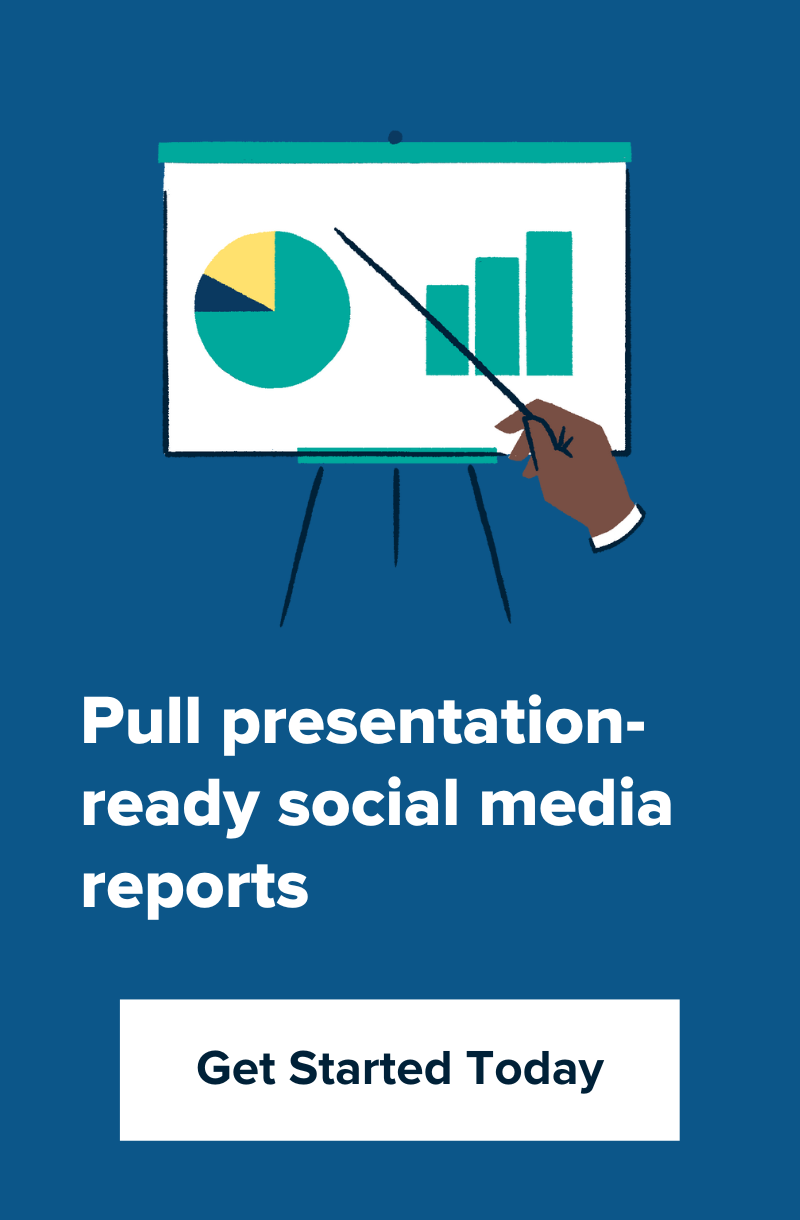 Pull presentation-ready social media reports

Get Started Today